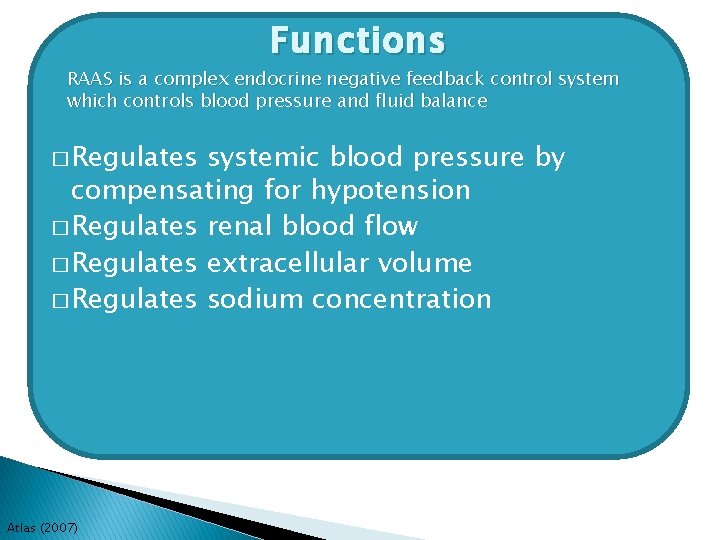 Functions

RAAS is a complex endocrine negative feedback control system which controls blood pressure and fluid balance

□ Regulates systemic blood pressure by compensating for hypotension
□ Regulates renal blood flow
□ Regulates extracellular volume
□ Regulates sodium concentration

Atlas (2007)